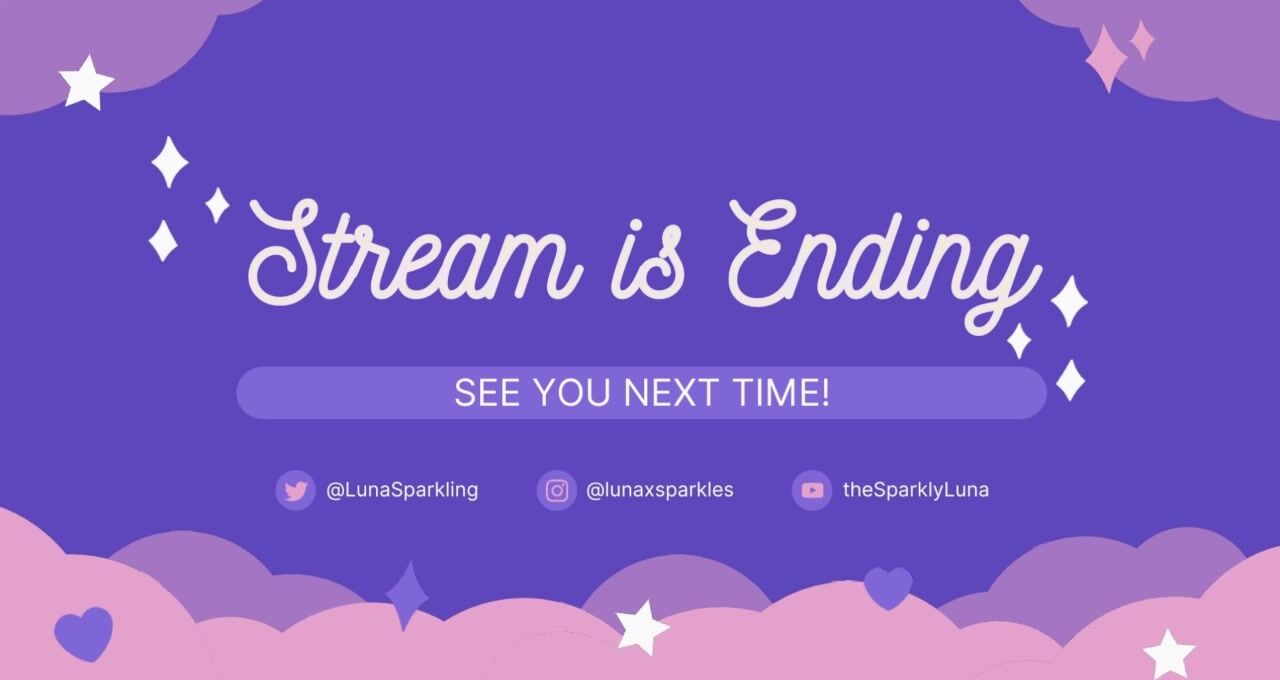 Stream is Ending

SEE YOU NEXT TIME!

@LunaSparkling @lunaxsparkles theSparklyLuna